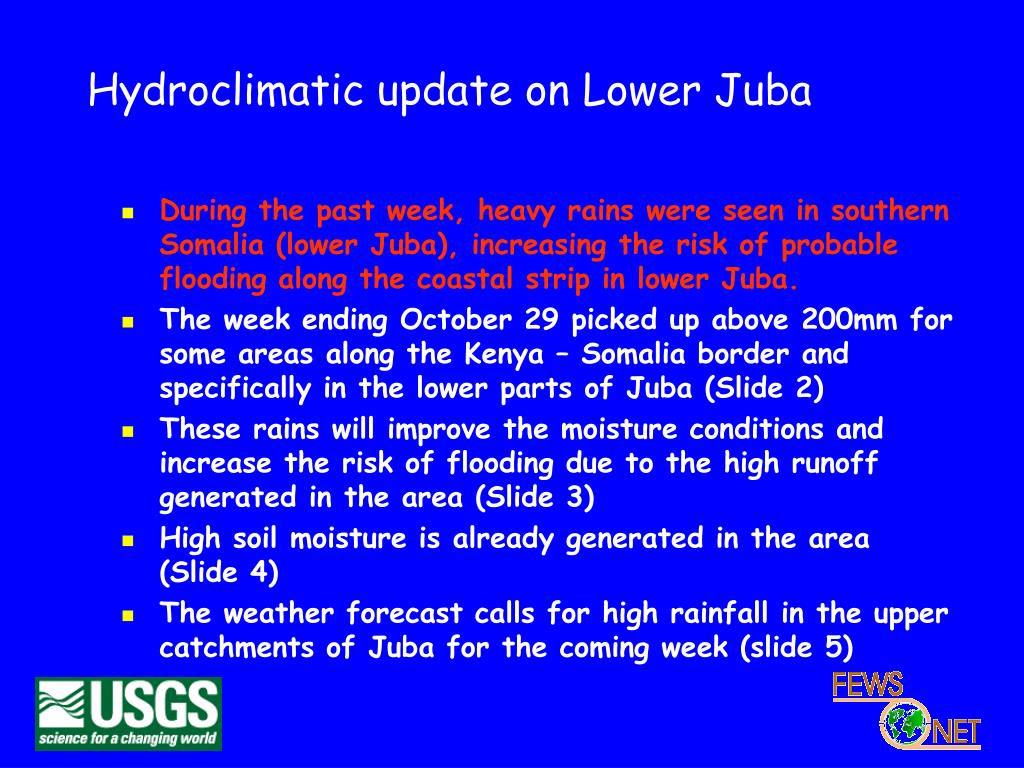 Hydroclimatic update on Lower Juba

- During the past week, heavy rains were seen in southern Somalia (lower Juba), increasing the risk of probable flooding along the coastal strip in lower Juba.
- The week ending October 29 picked up above 200mm for some areas along the Kenya – Somalia border and specifically in the lower parts of Juba (Slide 2)
- These rains will improve the moisture conditions and increase the risk of flooding due to the high runoff generated in the area (Slide 3)
- High soil moisture is already generated in the area (Slide 4)
- The weather forecast calls for high rainfall in the upper catchments of Juba for the coming week (slide 5)

USGS
science for a changing world

FEWS
NET